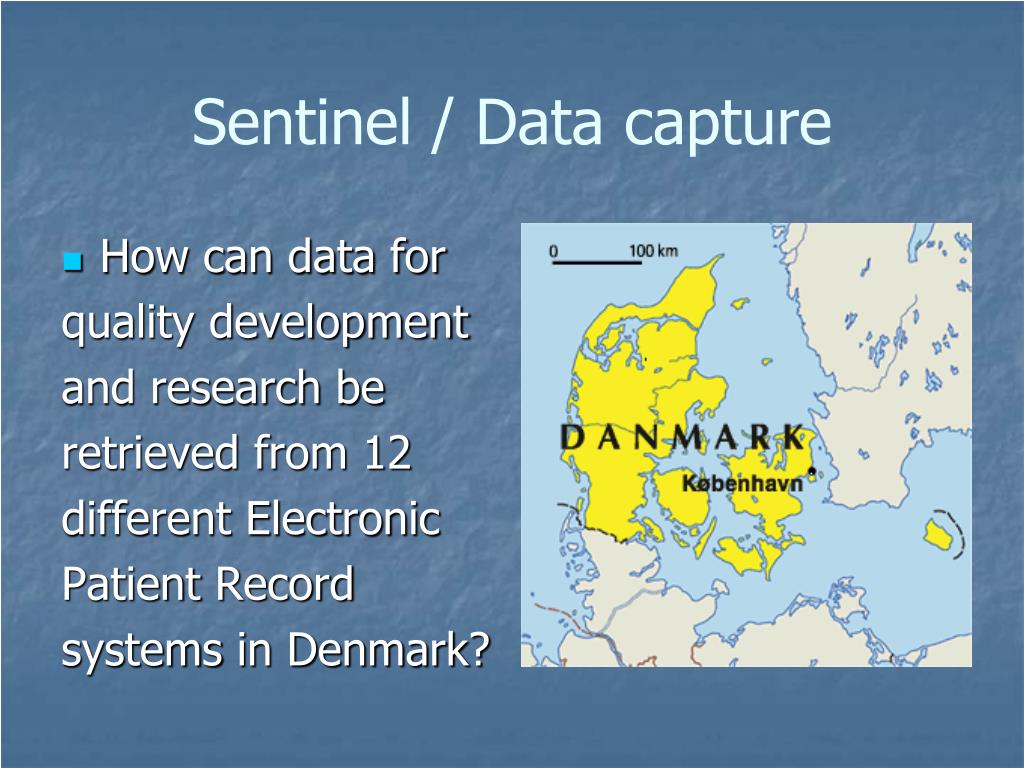 Sentinel / Data capture

How can data for quality development and research be retrieved from 12 different Electronic Patient Record systems in Denmark?

0 100 km

DANMARK

København